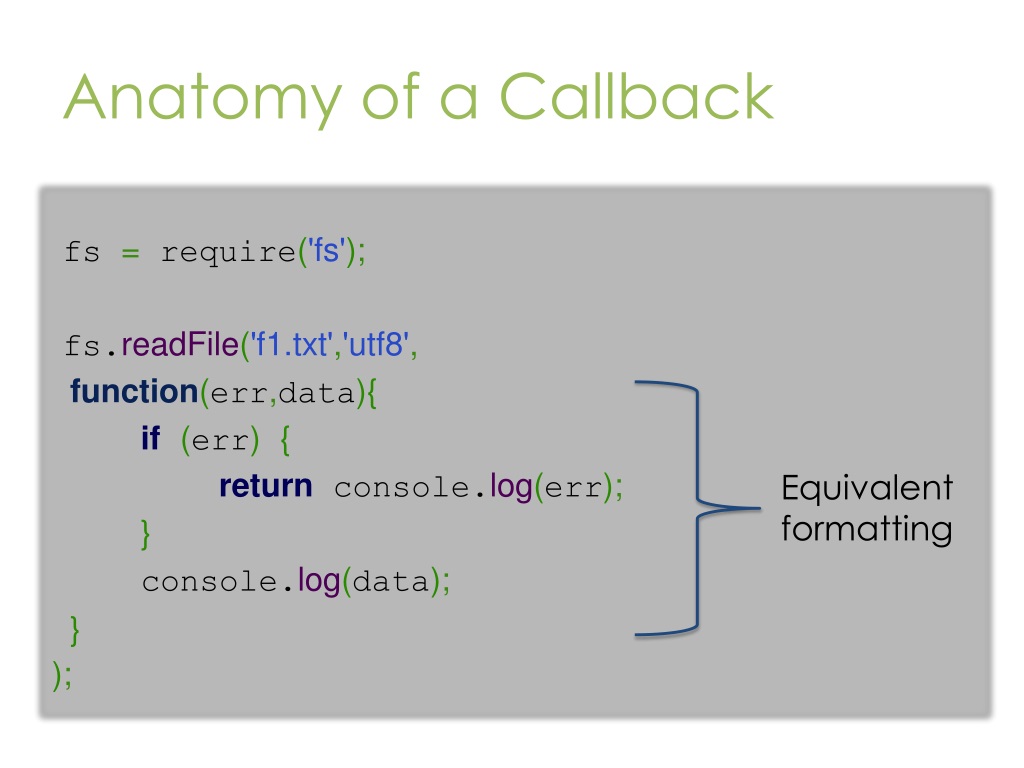 Anatomy of a Callback

fs = require('fs');

fs.readFile('f1.txt','utf8',
function(err,data){
    if (err) {
        return console.log(err);
    }
    console.log(data);
}
);

Equivalent formatting